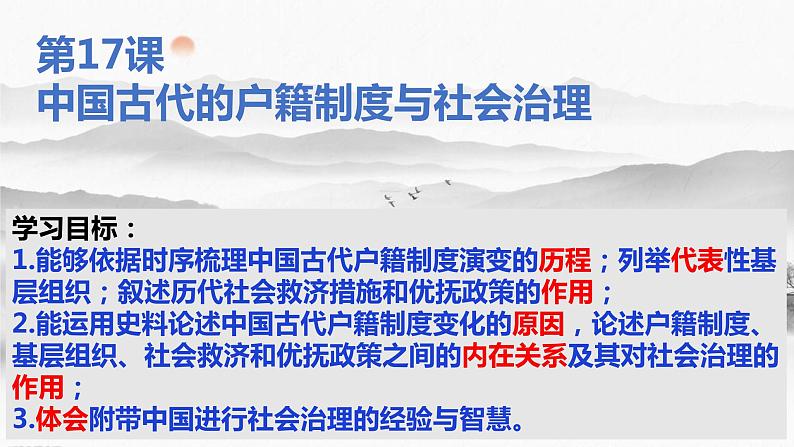 第17课
中国古代的户籍制度与社会治理

学习目标：
1.能够依据时序梳理中国古代户籍制度演变的历程；列举代表性基层组织；叙述历代社会救济措施和优抚政策的作用；
2.能运用史料论述中国古代户籍制度变化的原因，论述户籍制度、基层组织、社会救济和优抚政策之间的内在关系及其对社会治理的作用；
3.体会附带中国进行社会治理的经验与智慧。